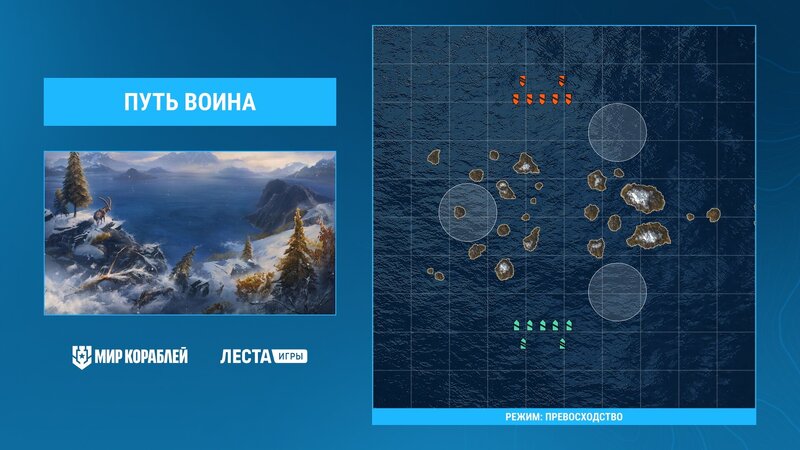 ПУТЬ ВОИНА

МИР КОРАБЛЕЙ

ЛЕСТА ИГРЫ

РЕЖИМ: ПРЕВОСХОДСТВО